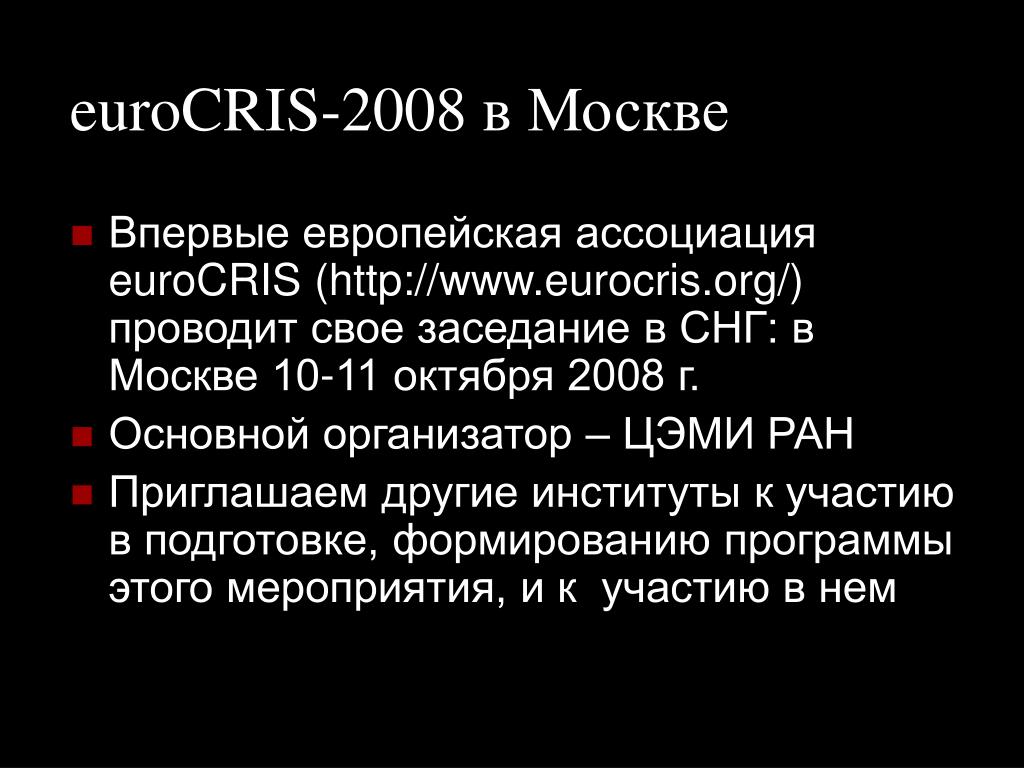 euroCRIS-2008 в Москве

Впервые европейская ассоциация euroCRIS (http://www.eurocris.org/) проводит свое заседание в СНГ: в Москве 10-11 октября 2008 г.

Основной организатор – ЦЭМИ РАН

Приглашаем другие институты к участию в подготовке, формированию программы этого мероприятия, и к участию в нем